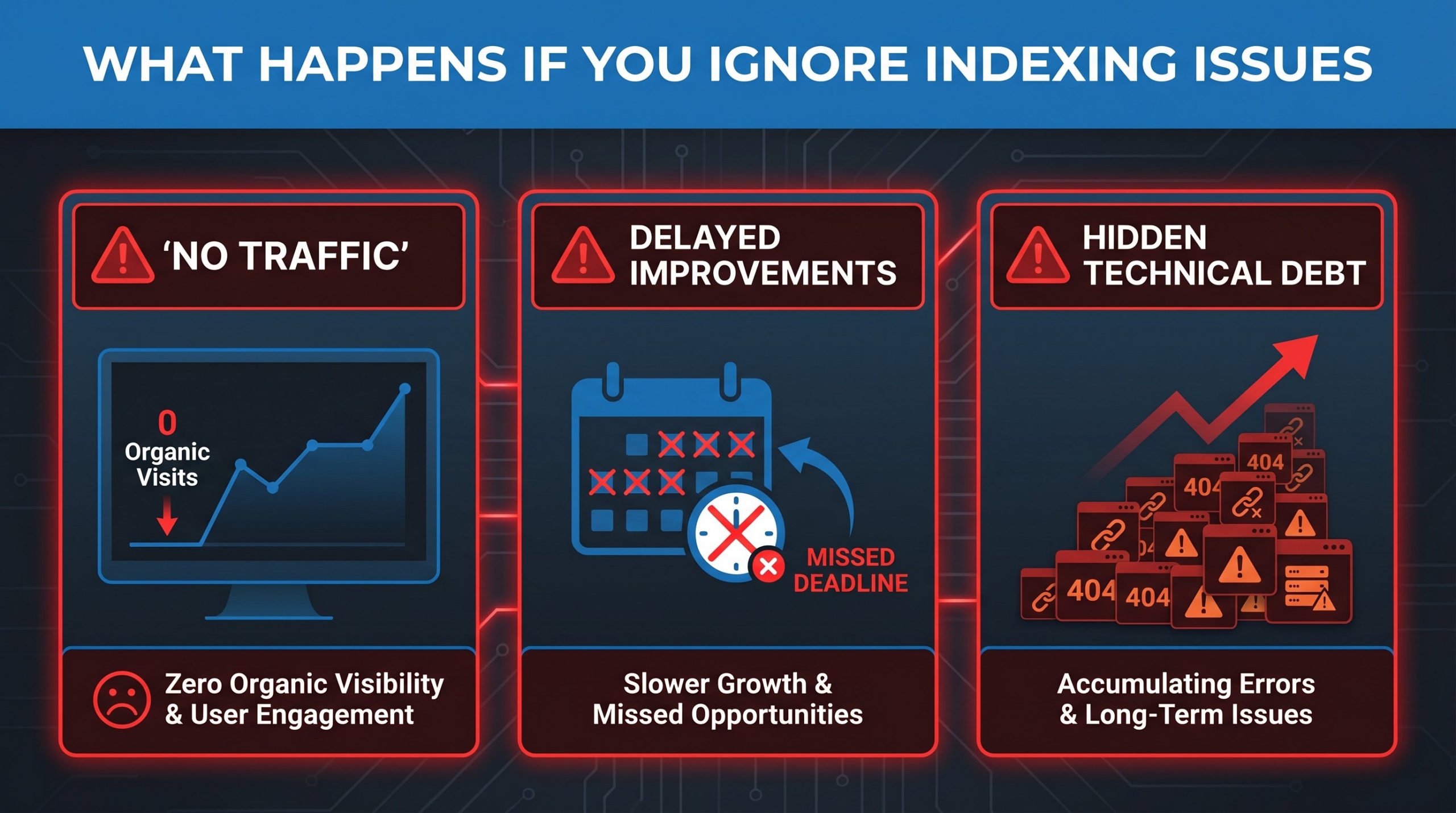 WHAT HAPPENS IF YOU IGNORE INDEXING ISSUES

'NO TRAFFIC'

0
Organic Visits

Zero Organic Visibility & User Engagement

DELAYED IMPROVEMENTS

MISSED DEADLINE

Slower Growth & Missed Opportunities

HIDDEN TECHNICAL DEBT

404

404

404

404

Accumulating Errors & Long-Term Issues